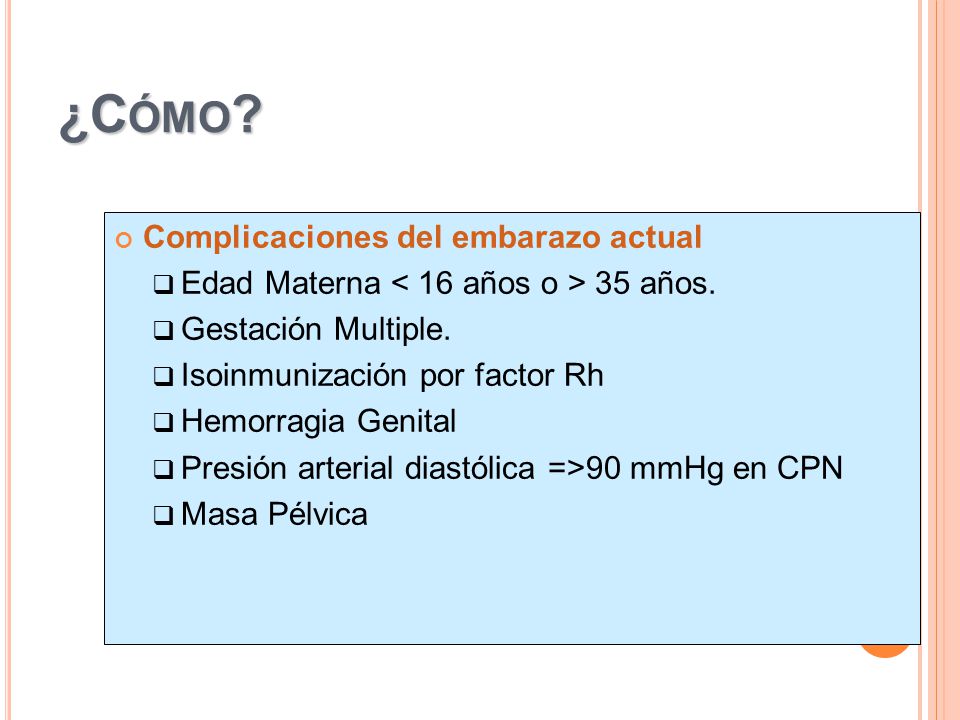 ¿CÓMO?

Complicaciones del embarazo actual

Edad Materna < 16 años o > 35 años.

Gestación Multiple.

Isoinmunización por factor Rh

Hemorragia Genital

Presión arterial diastólica =>90 mmHg en CPN

Masa Pélvica